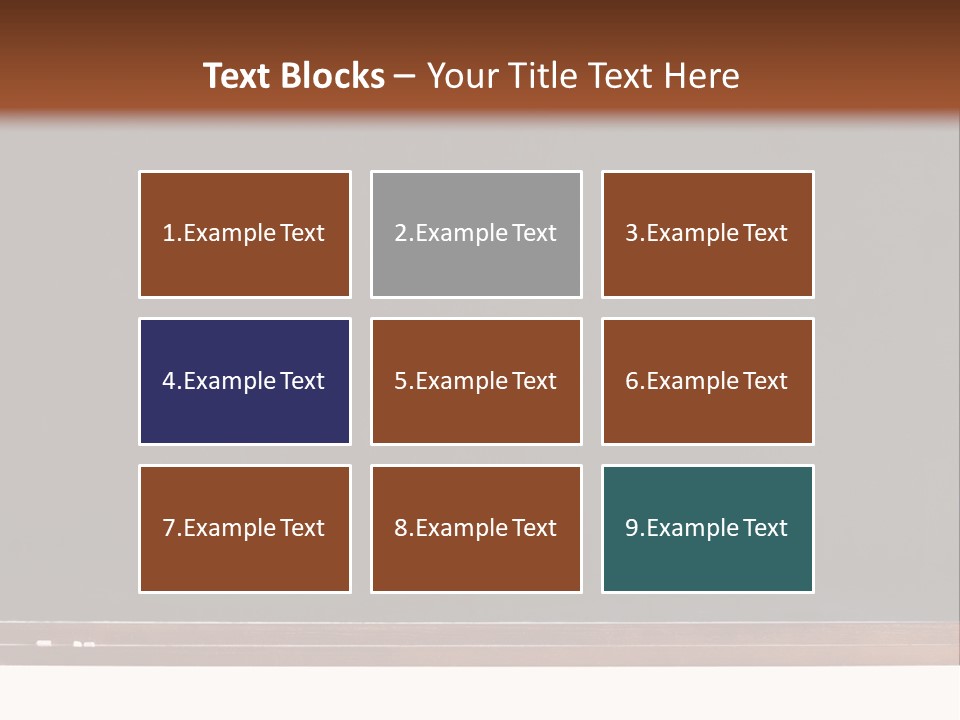 Text Blocks – Your Title Text Here

1.Example Text

2.Example Text

3.Example Text

4.Example Text

5.Example Text

6.Example Text

7.Example Text

8.Example Text

9.Example Text